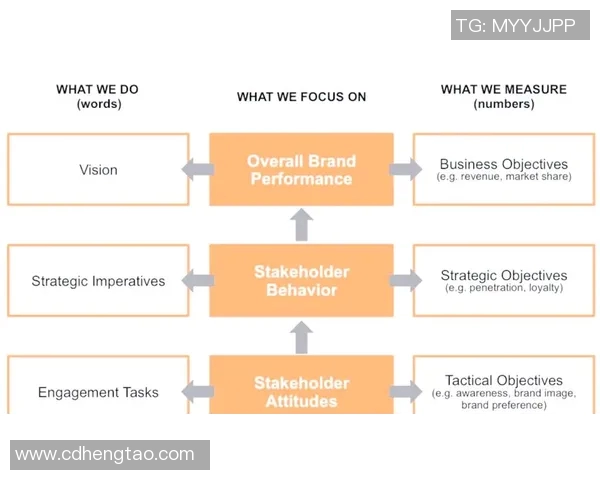 TG: MYYJJPP

WHAT WE DO
(words)

WHAT WE FOCUS ON

WHAT WE MEASURE
(numbers)

Vision

Overall Brand Performance

Business Objectives
(e.g. revenue, market share)

Strategic Imperatives

Stakeholder Behavior

Strategic Objectives
(e.g. penetration, loyalty)

Engagement Tasks

Stakeholder Attitudes

Tactical Objectives
(e.g. awareness, brand image, brand preference)

www.cdhengtao.com